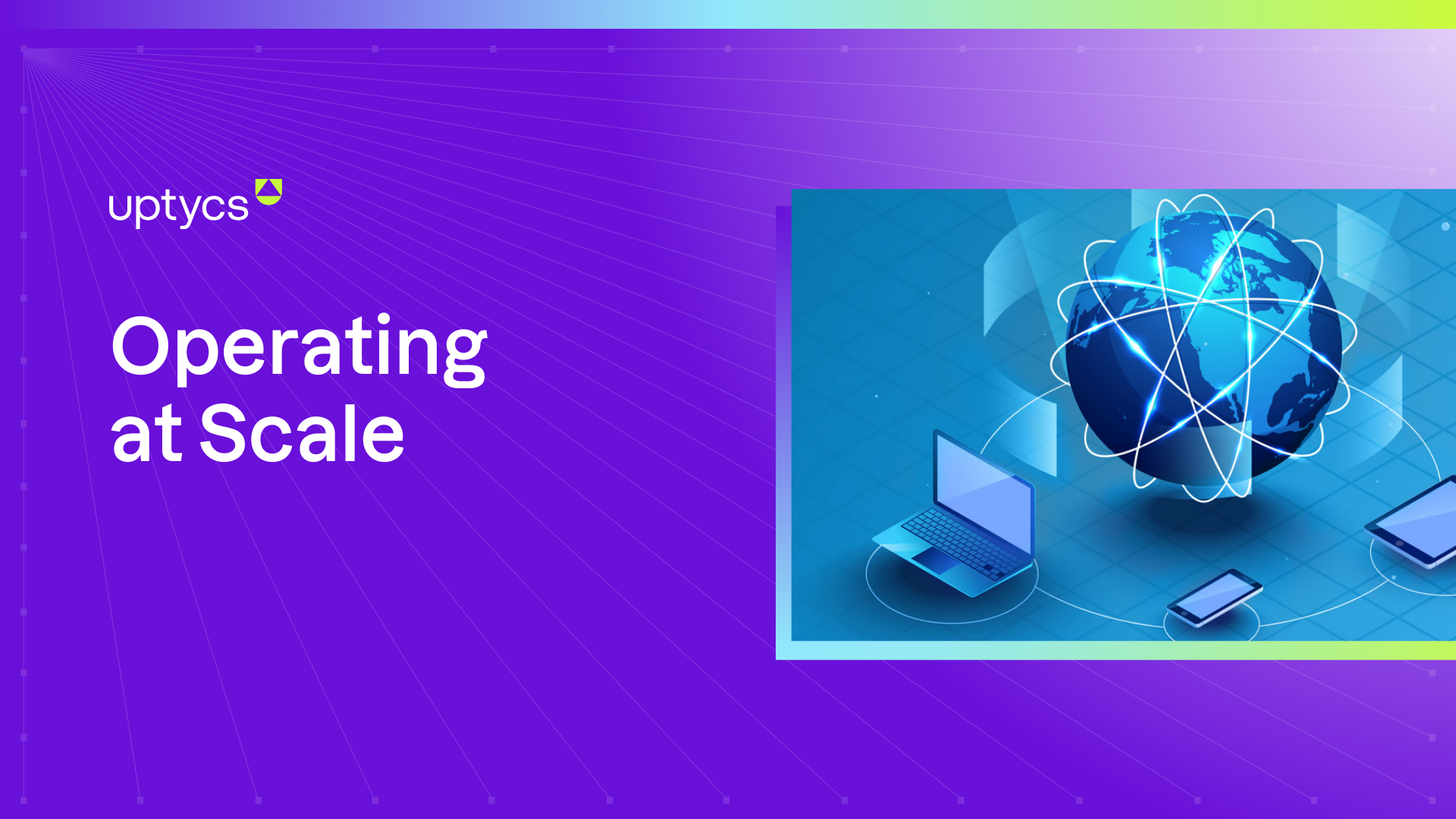 uptycs

Operating at Scale